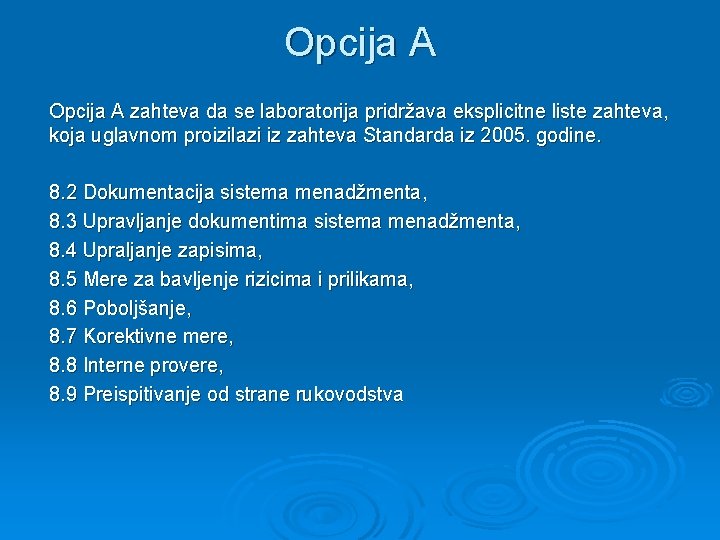 Opcija A

Opcija A zahteva da se laboratorija pridržava eksplicitne liste zahteva, koja uglavnom proizilazi iz zahteva Standarda iz 2005. godine.

8.2 Dokumentacija sistema menadžmenta,
8.3 Upravljanje dokumentima sistema menadžmenta,
8.4 Upraljanje zapisima,
8.5 Mere za bavljenje rizicima i prilikama,
8.6 Poboljšanje,
8.7 Korektivne mere,
8.8 Interne provere,
8.9 Preispitivanje od strane rukovodstva